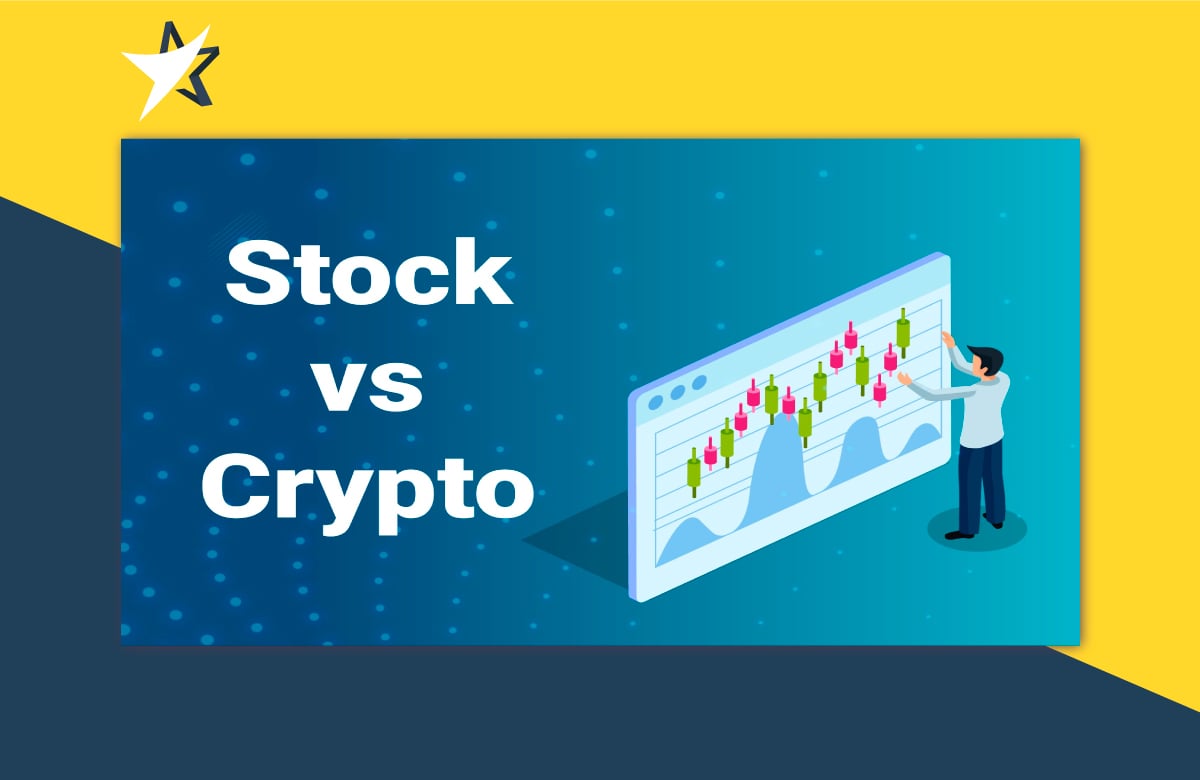 Stock
vs
Crypto